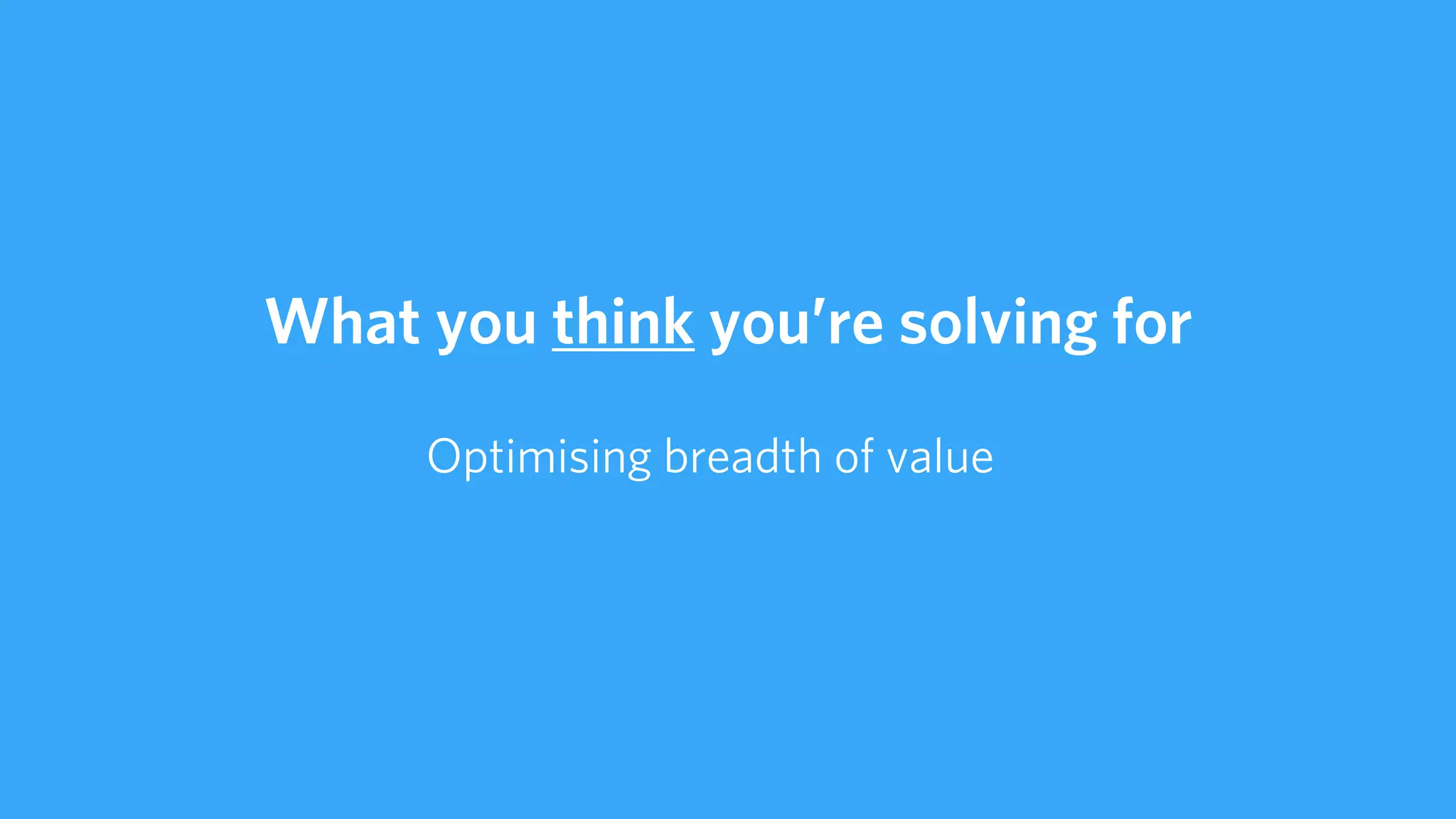 What you think you're solving for

Optimising breadth of value